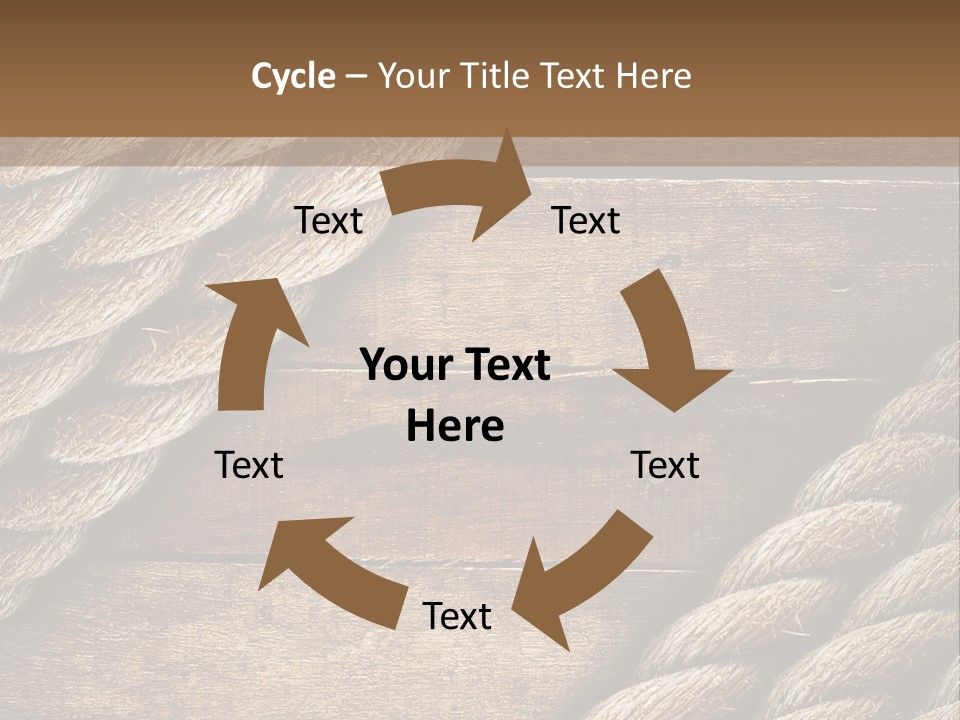 Cycle – Your Title Text Here

Text

Text

Your Text Here

Text

Text

Text